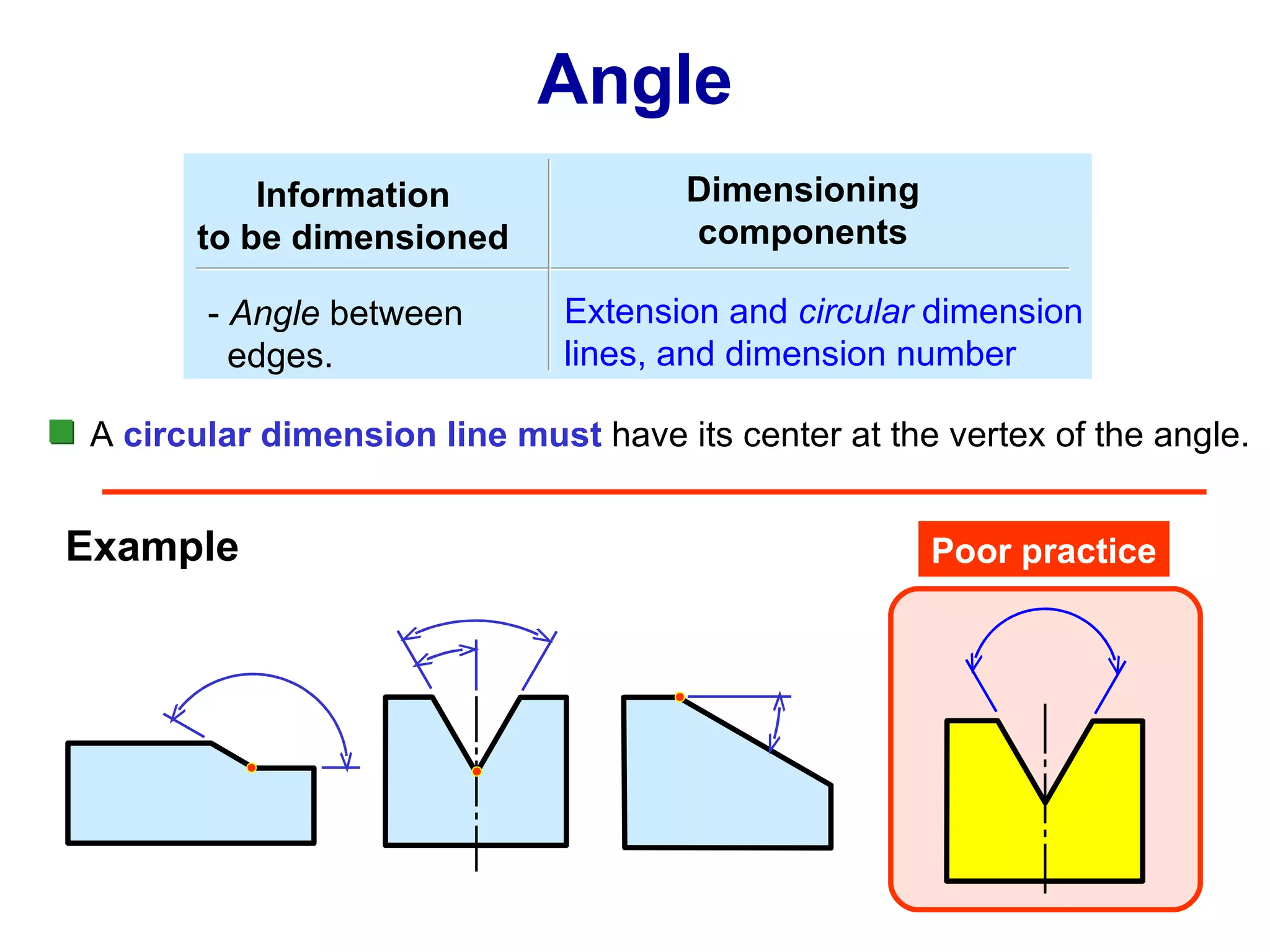 Angle

| Information to be dimensioned | Dimensioning components |
|---|---|
| - Angle between edges. | Extension and circular dimension lines, and dimension number |

A circular dimension line must have its center at the vertex of the angle.

Example

Poor practice